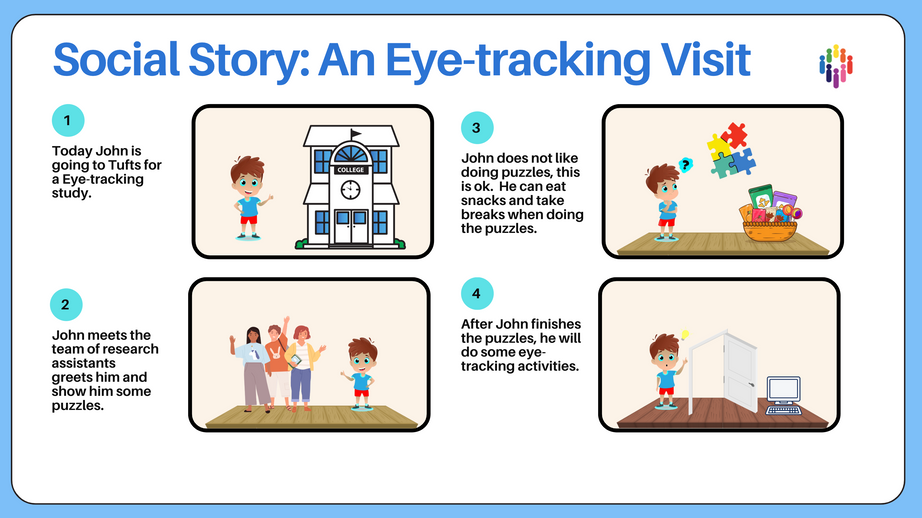 Social Story: An Eye-tracking Visit

1

Today John is going to Tufts for a Eye-tracking study.

COLLEGE

2

John meets the team of research assistants greets him and show him some puzzles.

3

John does not like doing puzzles, this is ok. He can eat snacks and take breaks when doing the puzzles.

?

4

After John finishes the puzzles, he will do some eye-tracking activities.